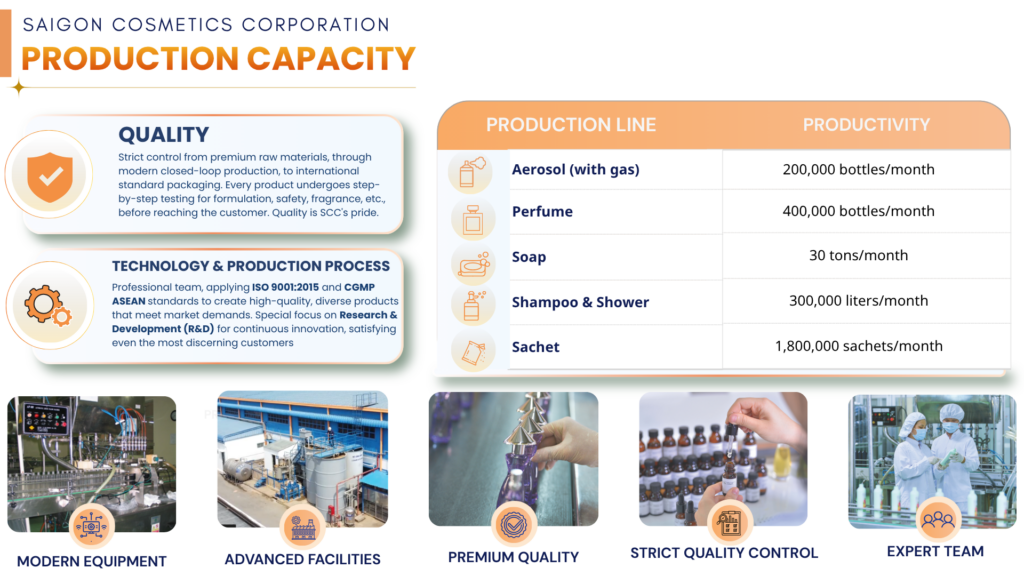 SAIGON COSMETICS CORPORATION
PRODUCTION CAPACITY

QUALITY
Strict control from premium raw materials, through modern closed-loop production, to international standard packaging. Every product undergoes step-by-step testing for formulation, safety, fragrance, etc., before reaching the customer. Quality is SCC's pride.

TECHNOLOGY & PRODUCTION PROCESS
Professional team, applying ISO 9001:2015 and CGMP ASEAN standards to create high-quality, diverse products that meet market demands. Special focus on Research & Development (R&D) for continuous innovation, satisfying even the most discerning customers

| PRODUCTION LINE | PRODUCTIVITY |
|---|---|
| Aerosol (with gas) | 200,000 bottles/month |
| Perfume | 400,000 bottles/month |
| Soap | 30 tons/month |
| Shampoo & Shower | 300,000 liters/month |
| Sachet | 1,800,000 sachets/month |

MODERN EQUIPMENT
ADVANCED FACILITIES
PREMIUM QUALITY
STRICT QUALITY CONTROL
EXPERT TEAM